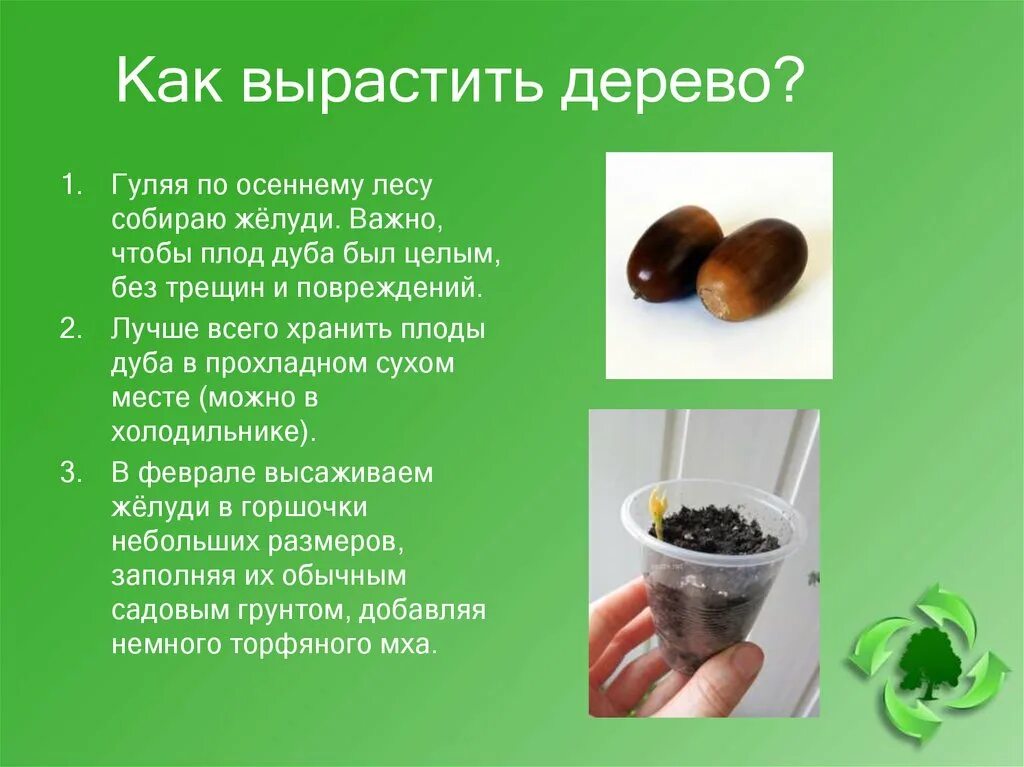 Как вырастить дерево?

1. Гуляя по осеннему лесу собираю жёлуди. Важно, чтобы плод дуба был целым, без трещин и повреждений.
2. Лучше всего хранить плоды дуба в прохладном сухом месте (можно в холодильнике).
3. В феврале высаживаем жёлуди в горшочки небольших размеров, заполняя их обычным садовым грунтом, добавляя немного торфяного мха.